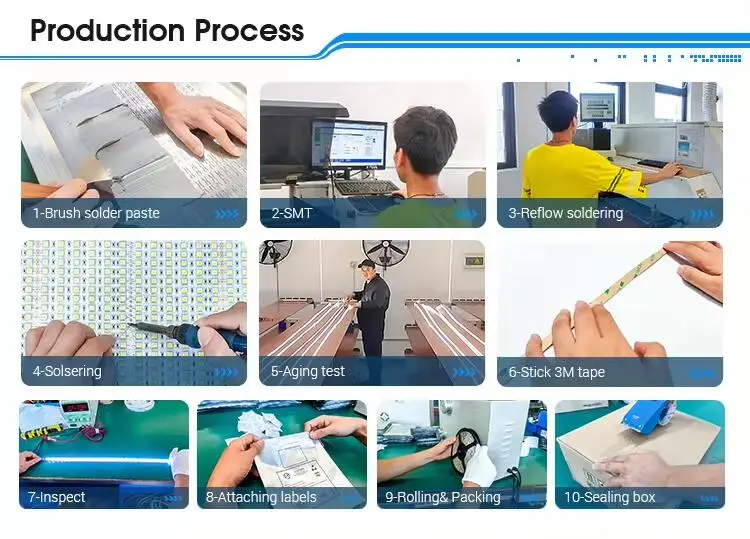 Production Process

1-Brush solder paste

2-SMT

3-Reflow soldering

4-Solsering

5-Aging test

6-Stick 3M tape

7-Inspect

8-Attaching labels

9-Rolling& Packing

10-Sealing box